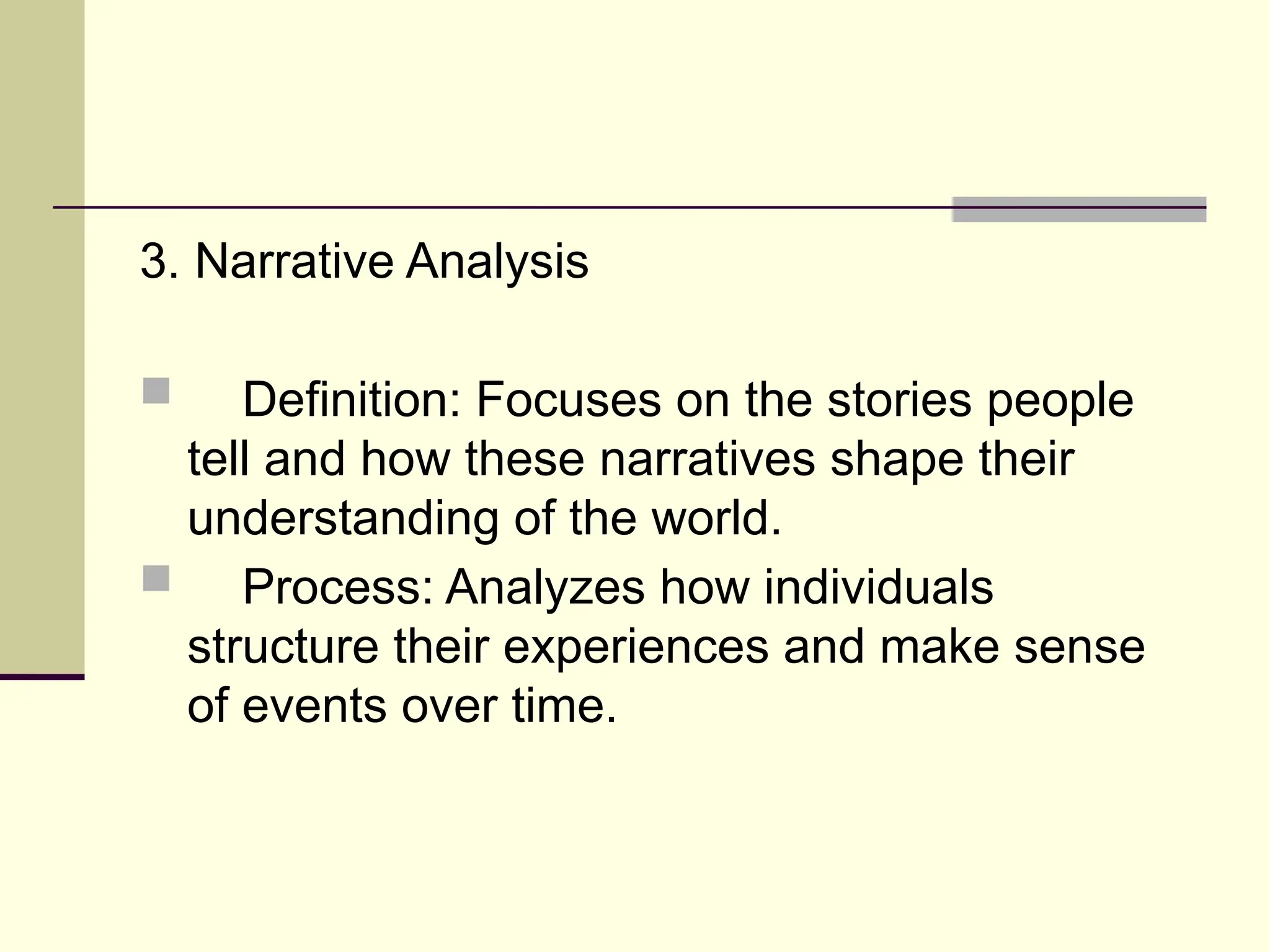 3. Narrative Analysis

Definition: Focuses on the stories people tell and how these narratives shape their understanding of the world.

Process: Analyzes how individuals structure their experiences and make sense of events over time.